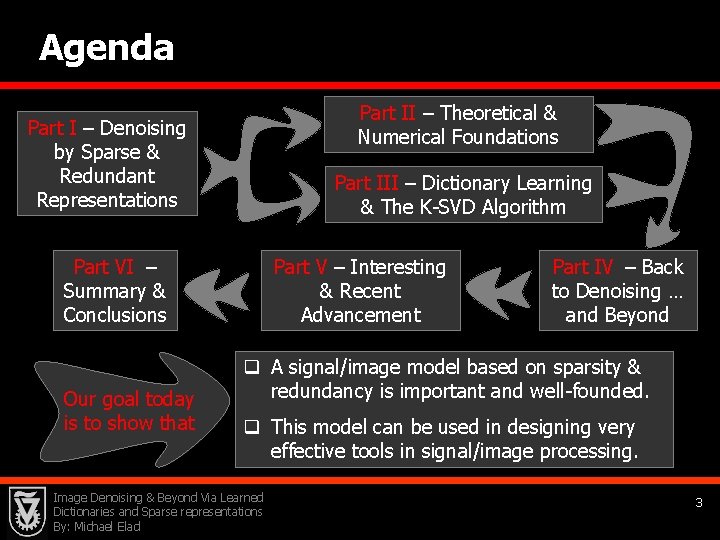 Agenda

Part I – Denoising by Sparse & Redundant Representations

Part II – Theoretical & Numerical Foundations

Part III – Dictionary Learning & The K-SVD Algorithm

Part IV – Back to Denoising … and Beyond

Part V – Interesting & Recent Advancement

Part VI – Summary & Conclusions

Our goal today is to show that

❑ A signal/image model based on sparsity & redundancy is important and well-founded.

❑ This model can be used in designing very effective tools in signal/image processing.

Image Denoising & Beyond Via Learned Dictionaries and Sparse representations
By: Michael Elad

3